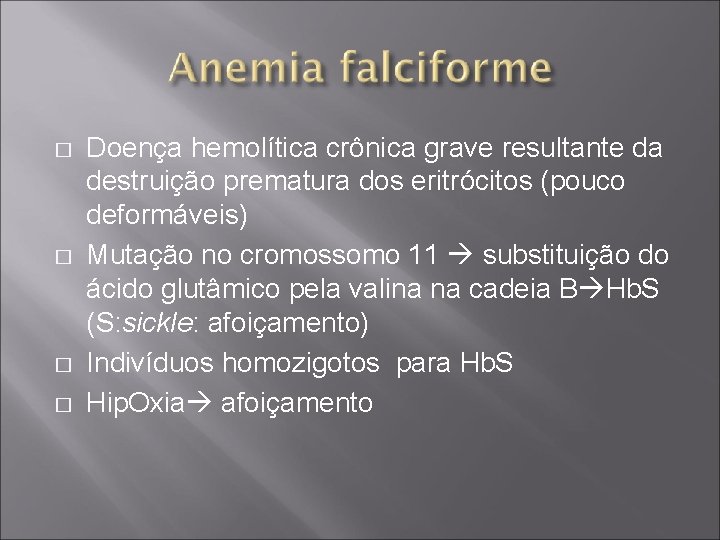 Anemia falciforme

□ Doença hemolítica crônica grave resultante da destruição prematura dos eritrócitos (pouco deformáveis)

□ Mutação no cromossomo 11 → substituição do ácido glutâmico pela valina na cadeia B→HbS (S:sickle: afoiçamento)

□ Indivíduos homozigotos para HbS

□ HipOxia→ afoiçamento